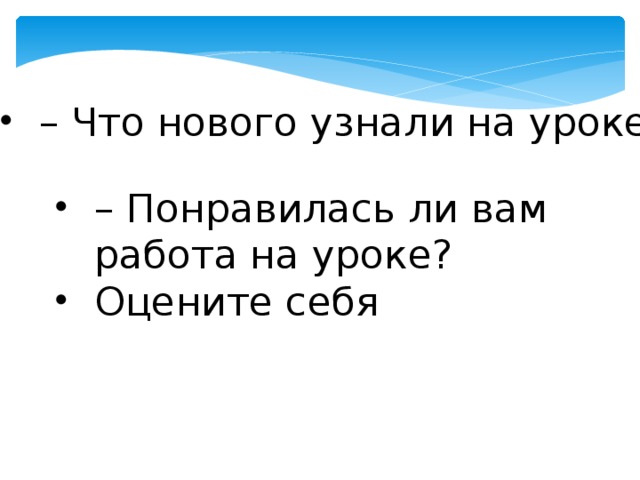 • – Что нового узнали на уроке

• – Понравилась ли вам работа на уроке?
• Оцените себя